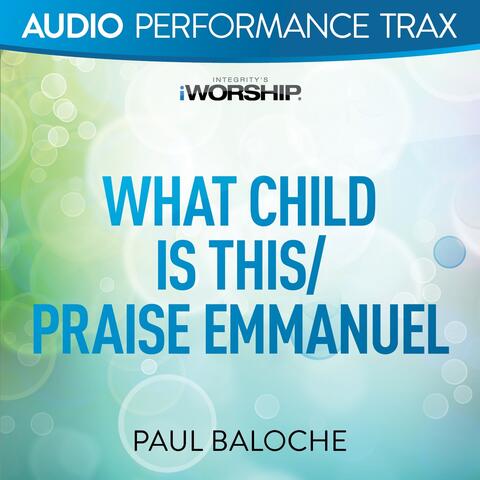 AUDIO PERFORMANCE TRAX

INTEGRITY'S
iWORSHIP.

WHAT CHILD IS THIS/ PRAISE EMMANUEL

PAUL BALOCHE